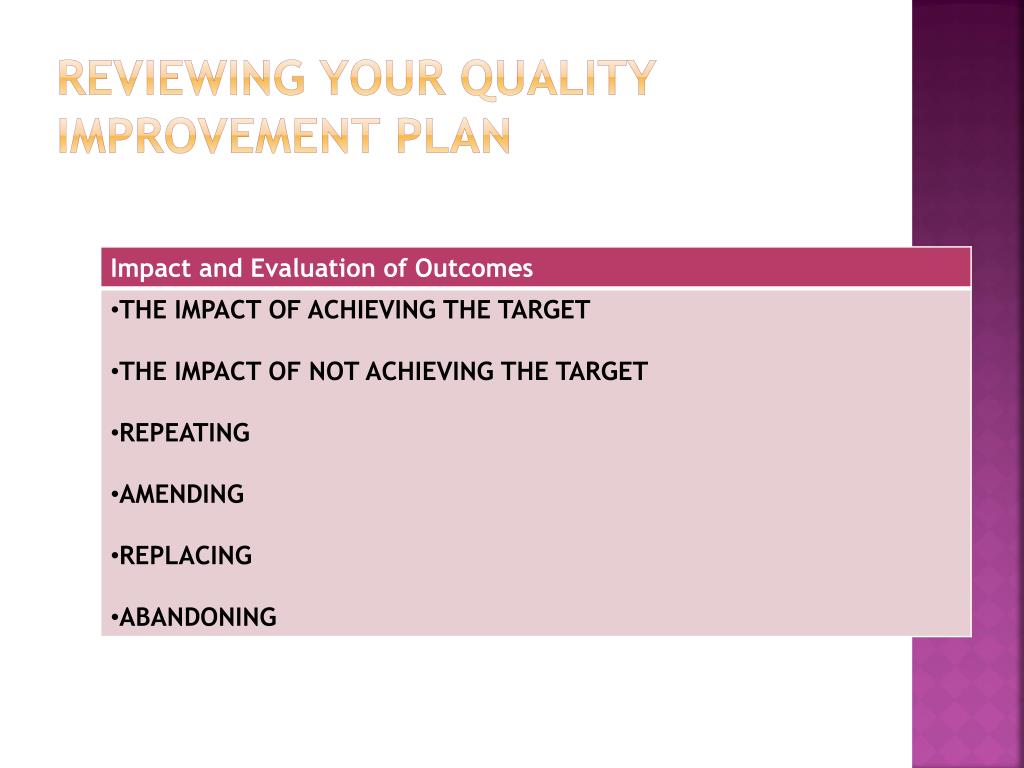 REVIEWING YOUR QUALITY IMPROVEMENT PLAN

| Impact and Evaluation of Outcomes |
|---|
| •THE IMPACT OF ACHIEVING THE TARGET<br><br>•THE IMPACT OF NOT ACHIEVING THE TARGET<br><br>•REPEATING<br><br>•AMENDING<br><br>•REPLACING<br><br>•ABANDONING |